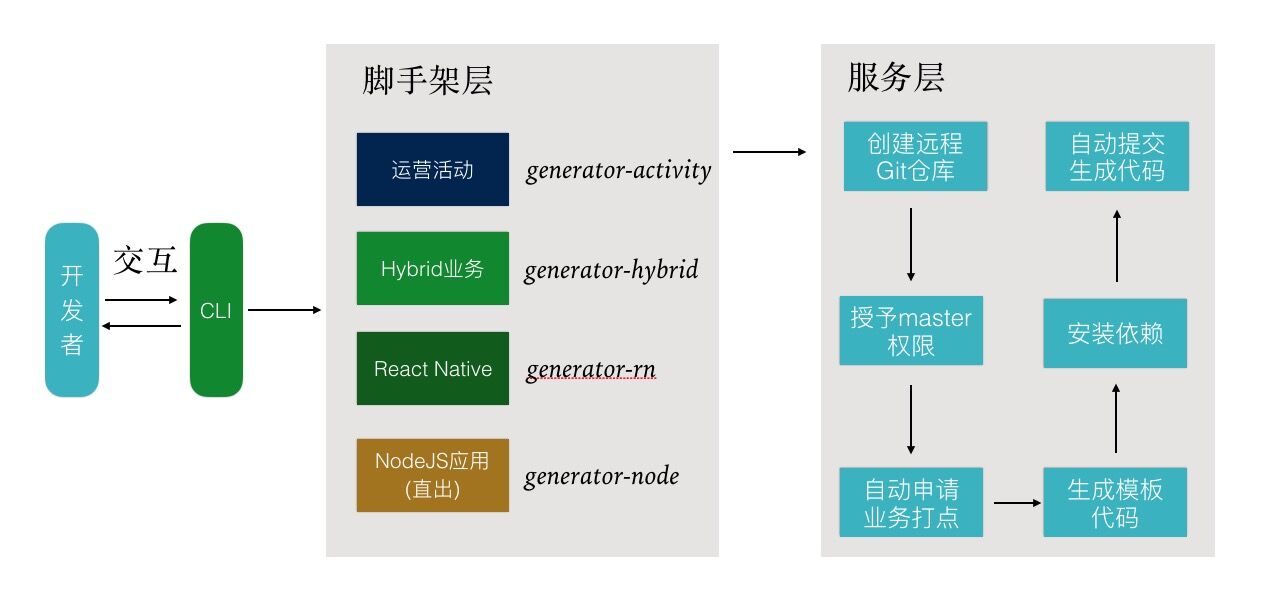 开发者

交互

CLI

脚手架层

运营活动 generator-activity

Hybrid业务 generator-hybrid

React Native generator-rn

NodeJS应用(直出) generator-node

服务层

创建远程Git仓库

授予master权限

自动申请业务打点

生成模板代码

安装依赖

自动提交生成代码